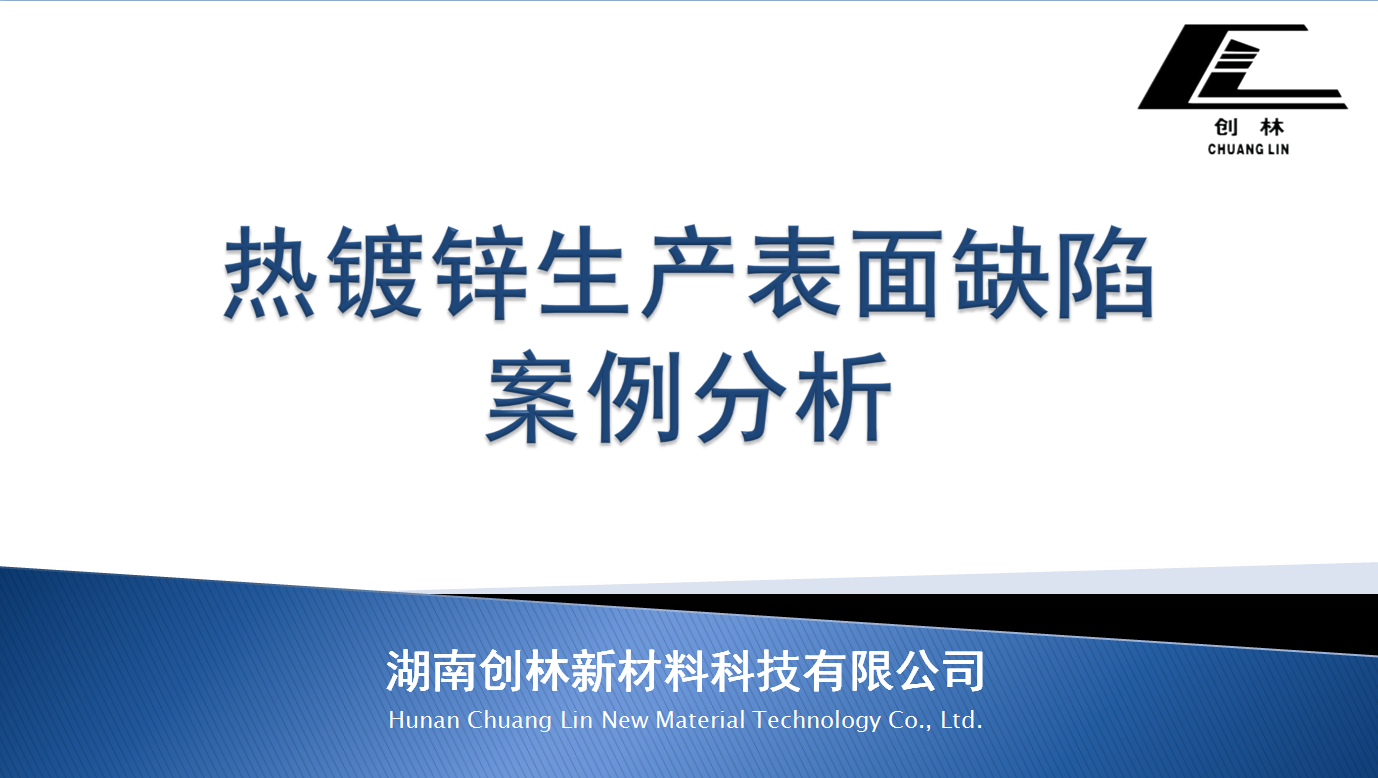 创 林
CHUANG LIN

热镀锌生产表面缺陷
案例分析

湖南创林新材料科技有限公司
Hunan Chuang Lin New Material Technology Co., Ltd.